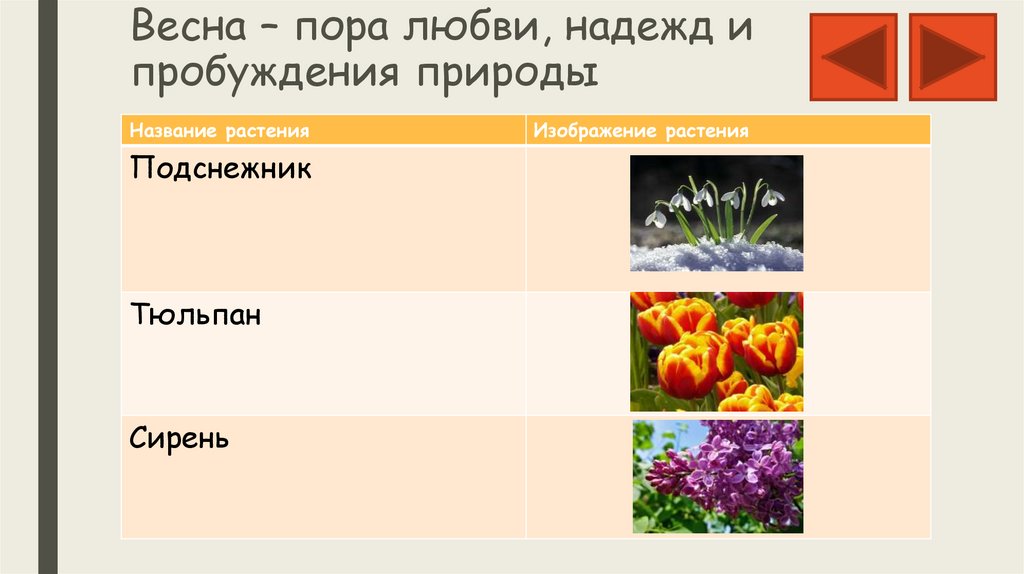 Весна – пора любви, надежд и пробуждения природы

| Название растения | Изображение растения |
|---|---|
| Подснежник | |
| Тюльпан | |
| Сирень | |